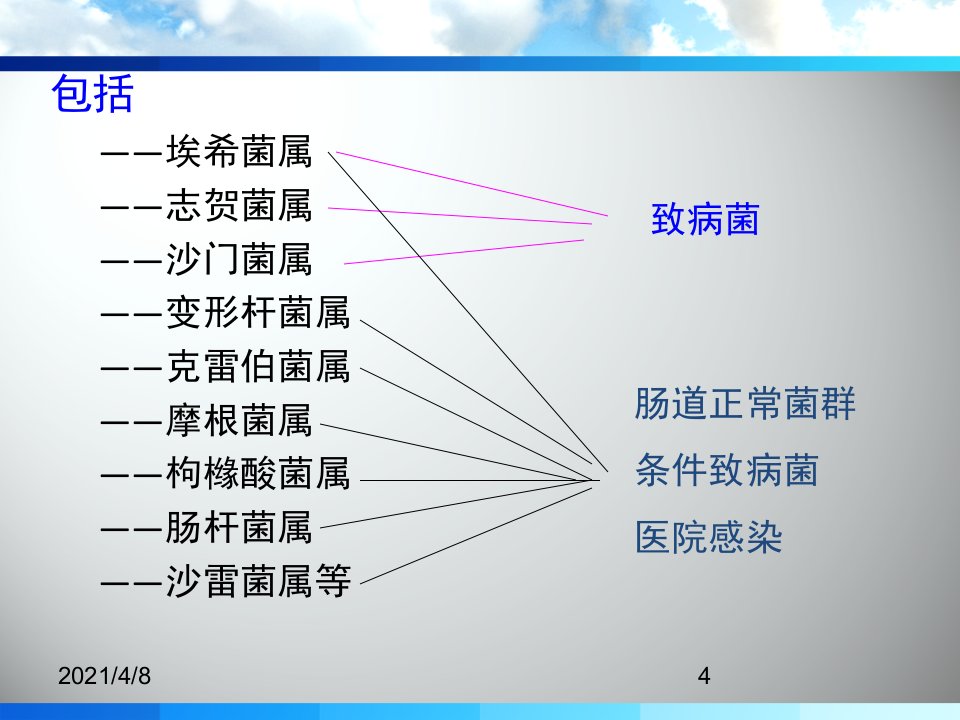 包括

——埃希菌属
——志贺菌属
——沙门菌属
——变形杆菌属
——克雷伯菌属
——摩根菌属
——枸橼酸菌属
——肠杆菌属
——沙雷菌属等

致病菌

肠道正常菌群
条件致病菌
医院感染

2021/4/8

4